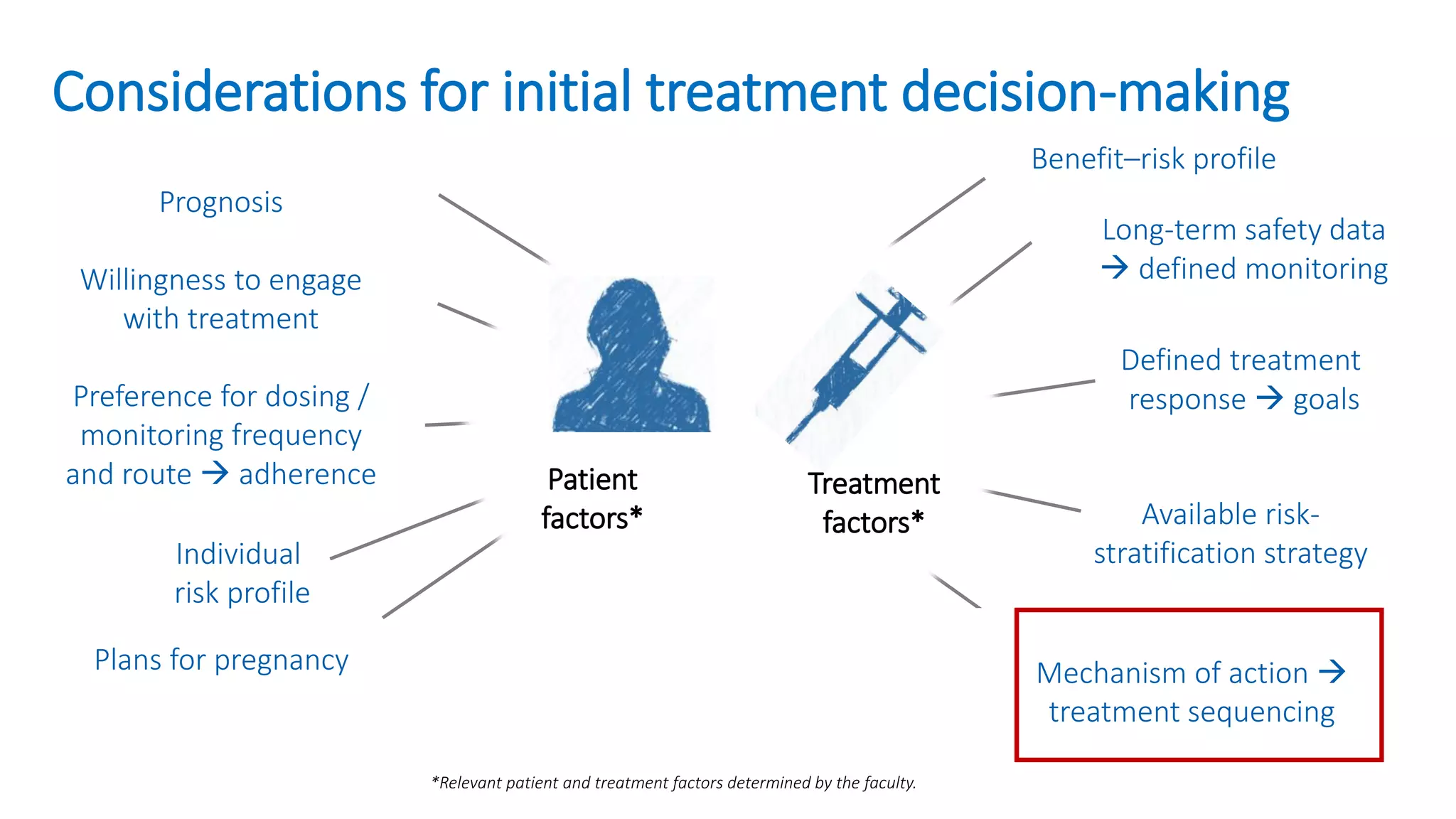 Considerations for initial treatment decision-making

Prognosis

Willingness to engage with treatment

Preference for dosing / monitoring frequency and route → adherence

Individual risk profile

Plans for pregnancy

Patient factors*

Treatment factors*

Benefit–risk profile

Long-term safety data → defined monitoring

Defined treatment response → goals

Available risk-stratification strategy

Mechanism of action → treatment sequencing

*Relevant patient and treatment factors determined by the faculty.